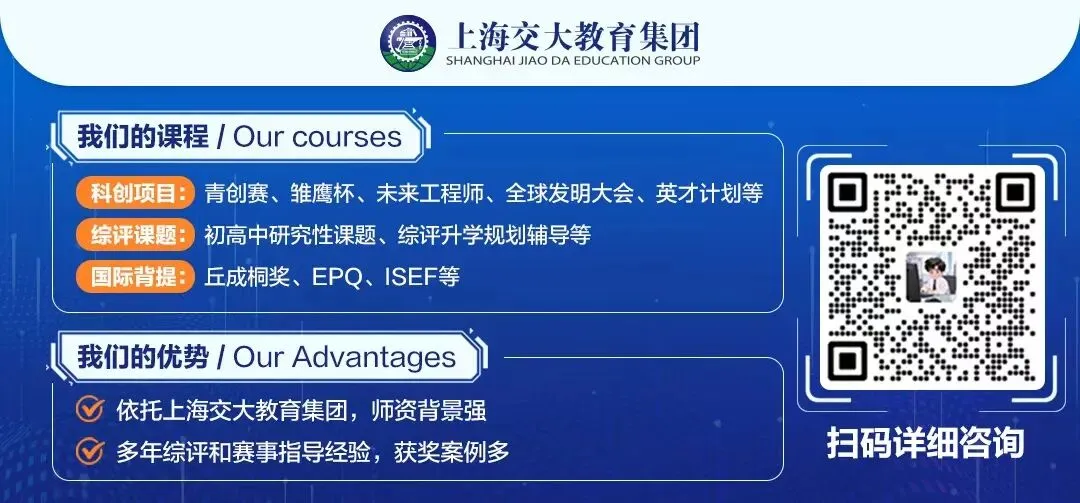 上海交大教育集团
SHANGHAI JIAO DA EDUCATION GROUP

我们的课程 / Our courses

科创项目：青创赛、雏鹰杯、未来工程师、全球发明大会、英才计划等

综评课题：初高中研究性课题、综评升学规划辅导等

国际背提：丘成桐奖、EPQ、ISEF等

我们的优势 / Our Advantages

依托上海交大教育集团，师资背景强

多年综评和赛事指导经验，获奖案例多

扫码详细咨询